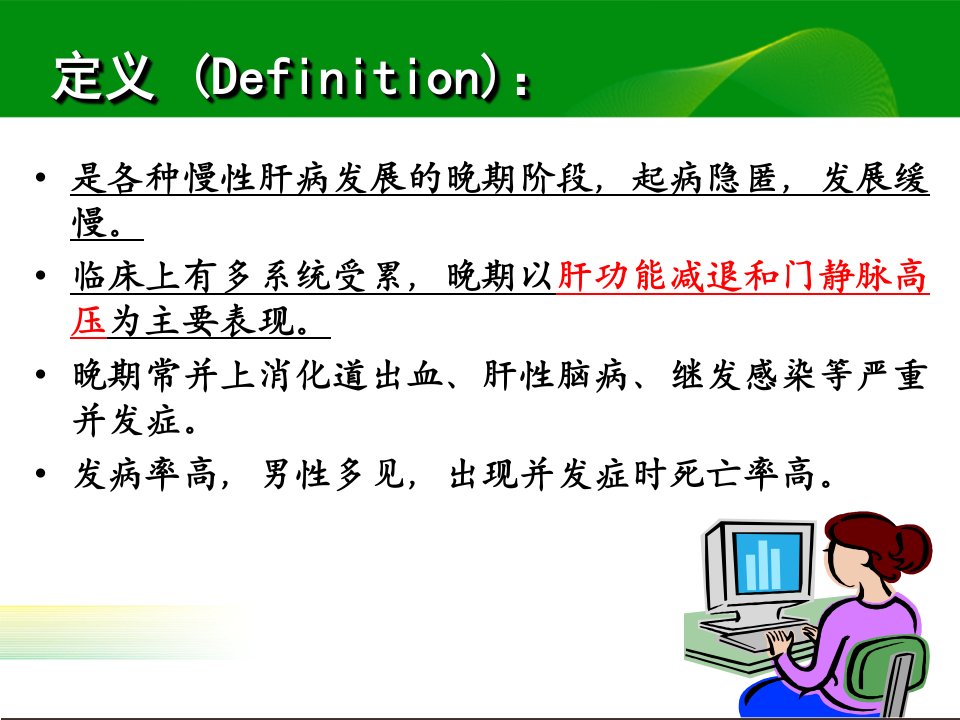 定义 (Definition)：

• 是各种慢性肝病发展的晚期阶段，起病隐匿，发展缓慢。

• 临床上有多系统受累，晚期以肝功能减退和门静脉高压为主要表现。

• 晚期常并上消化道出血、肝性脑病、继发感染等严重并发症。

• 发病率高，男性多见，出现并发症时死亡率高。